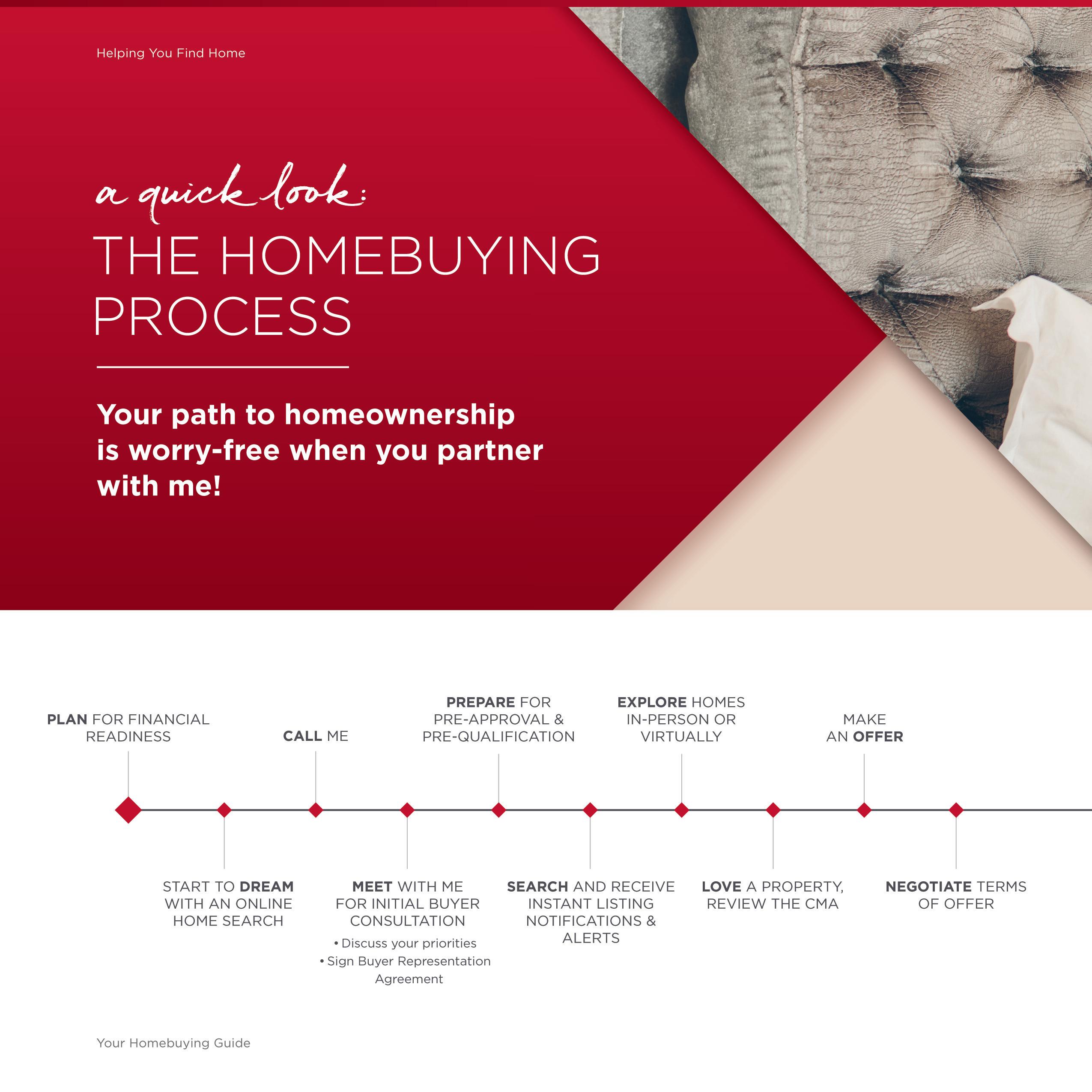 Helping You Find Home

a quick look:
THE HOMEBUYING PROCESS

Your path to homeownership is worry-free when you partner with me!

PLAN FOR FINANCIAL READINESS

START TO DREAM WITH AN ONLINE HOME SEARCH

CALL ME

MEET WITH ME FOR INITIAL BUYER CONSULTATION
• Discuss your priorities
• Sign Buyer Representation Agreement

PREPARE FOR PRE-APPROVAL & PRE-QUALIFICATION

SEARCH AND RECEIVE INSTANT LISTING NOTIFICATIONS & ALERTS

EXPLORE HOMES IN-PERSON OR VIRTUALLY

LOVE A PROPERTY, REVIEW THE CMA

MAKE AN OFFER

NEGOTIATE TERMS OF OFFER

Your Homebuying Guide